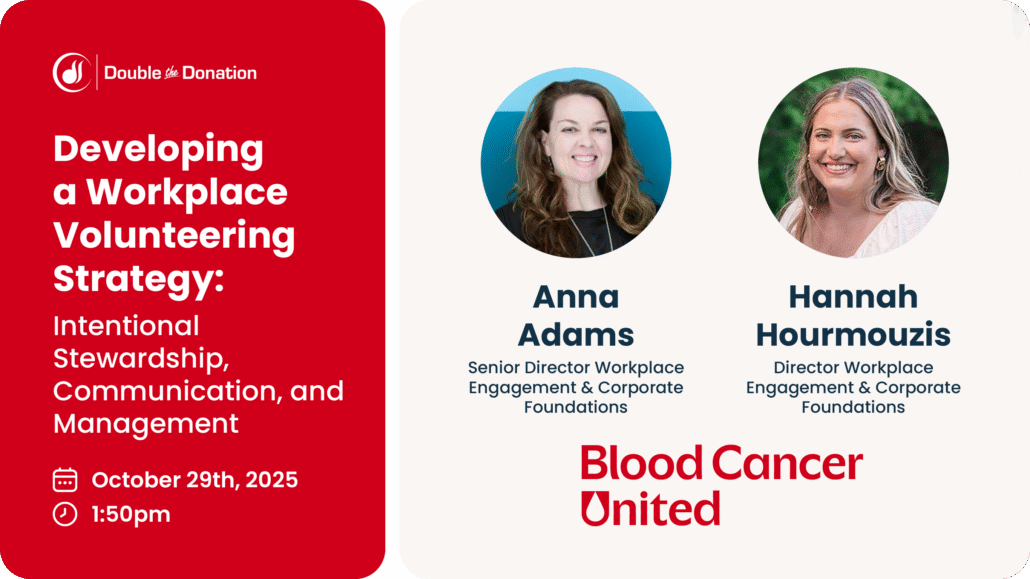 Double the Donation

Developing a Workplace Volunteering Strategy:

Intentional Stewardship, Communication, and Management

October 29th, 2025

1:50pm

Anna Adams

Senior Director Workplace Engagement & Corporate Foundations

Hannah Hourmouzis

Director Workplace Engagement & Corporate Foundations

Blood Cancer United